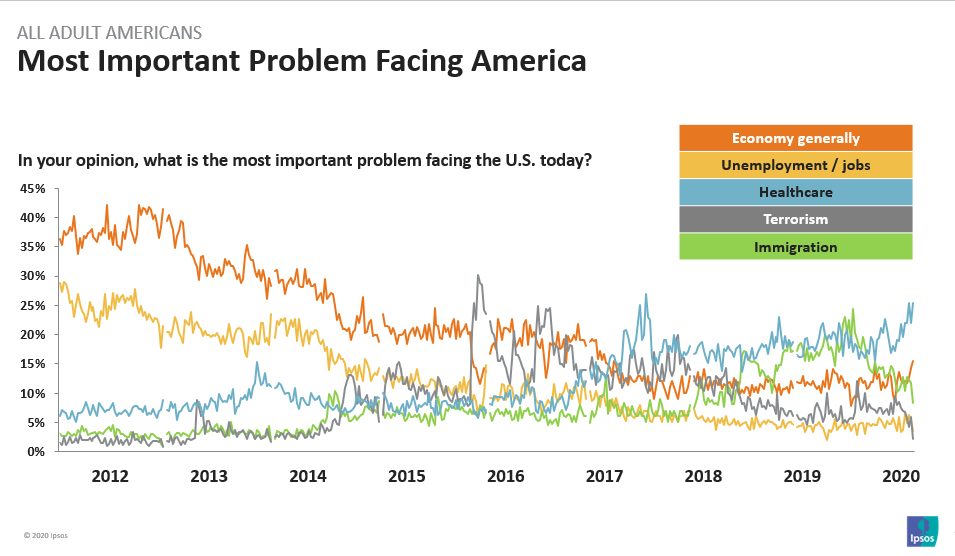 ALL ADULT AMERICANS

Most Important Problem Facing America

In your opinion, what is the most important problem facing the U.S. today?

Economy generally
Unemployment / jobs
Healthcare
Terrorism
Immigration

45%
40%
35%
30%
25%
20%
15%
10%
5%
0%

2012 2013 2014 2015 2016 2017 2018 2019 2020

© 2020 Ipsos

Ipsos